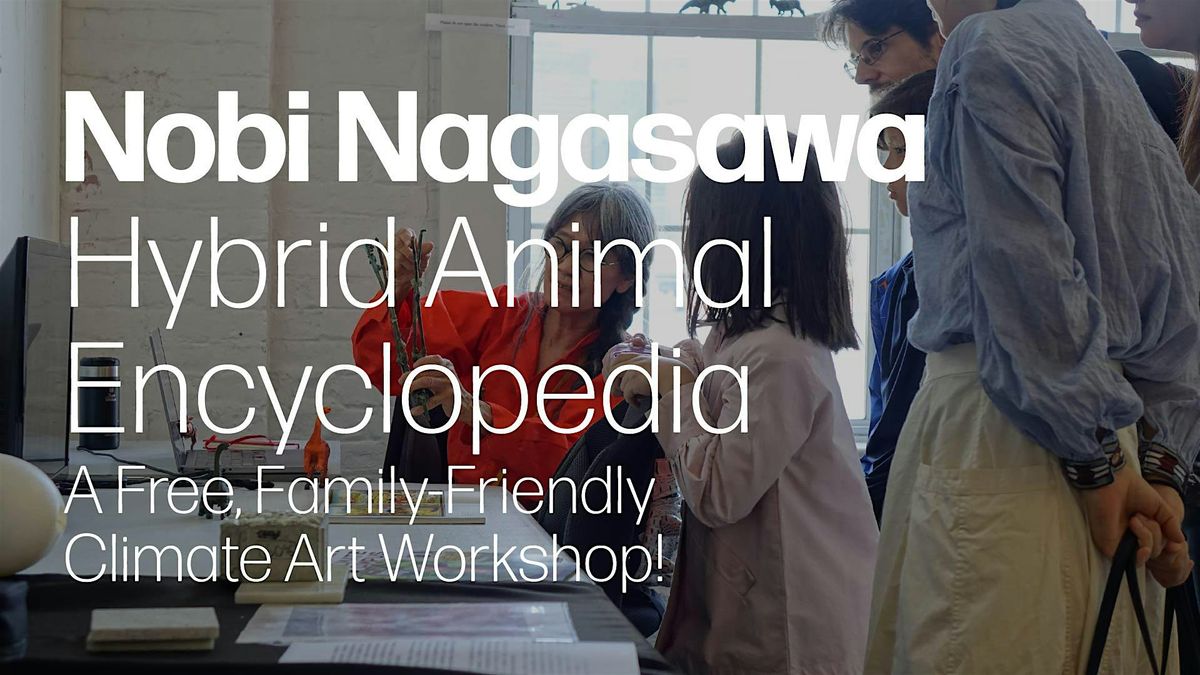 Nobi Nagasawa
Hybrid Animal Encyclopedia
A Free, Family-Friendly Climate Art Workshop!